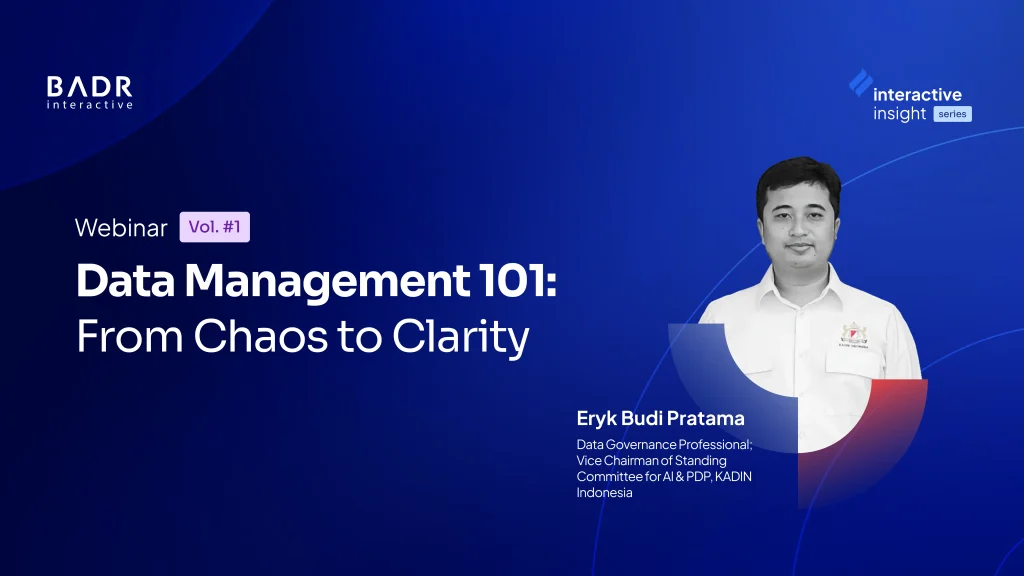 BADR
interactive

interactive
insight series

Webinar Vol. #1

Data Management 101:
From Chaos to Clarity

Eryk Budi Pratama

Data Governance Professional; Vice Chairman of Standing Committee for AI & PDP, KADIN Indonesia